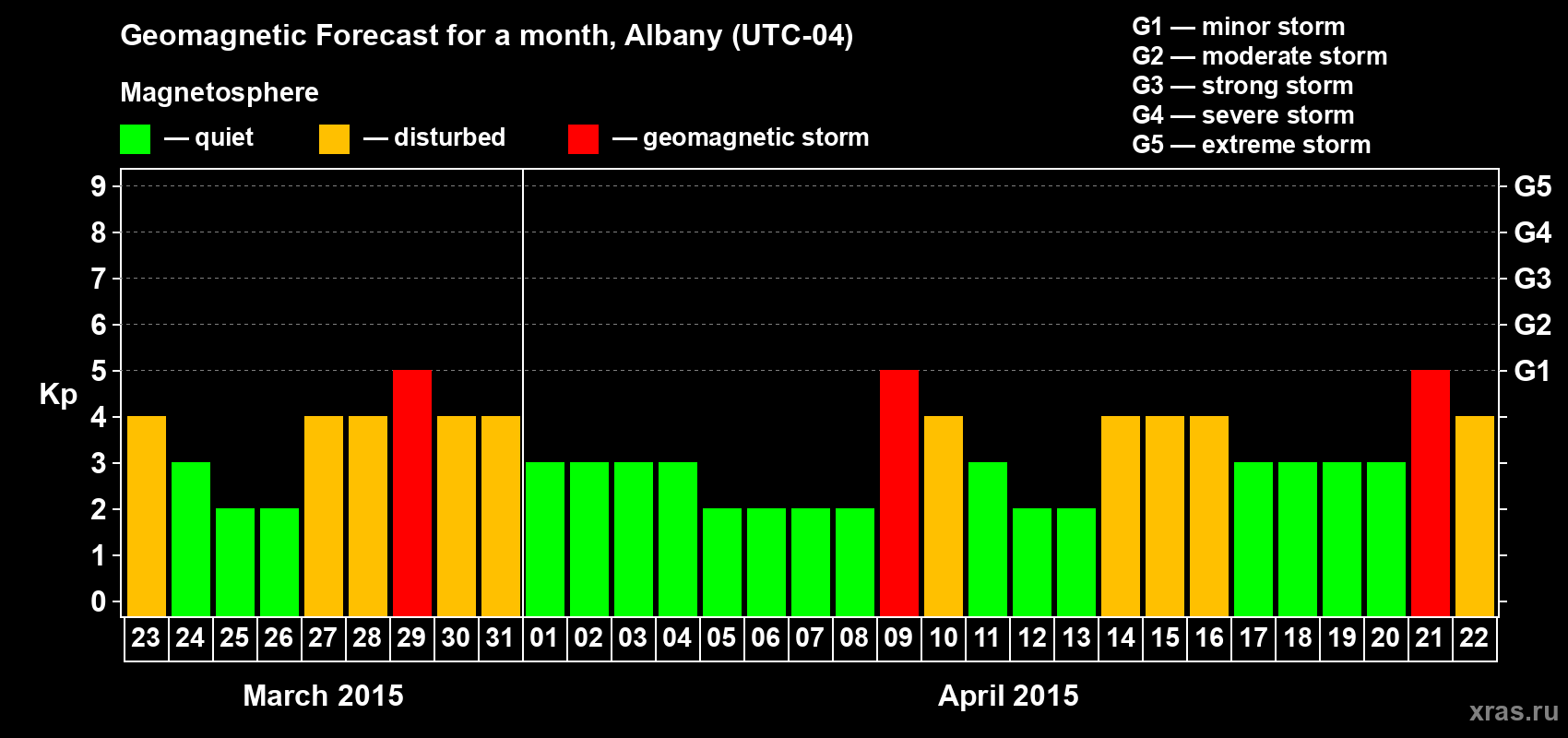 Geomagnetic Forecast for a month, Albany (UTC-04)

Magnetosphere

— quiet — disturbed — geomagnetic storm

G1 — minor storm
G2 — moderate storm
G3 — strong storm
G4 — severe storm
G5 — extreme storm

Kp

9 8 7 6 5 4 3 2 1 0

G5 G4 G3 G2 G1

23 24 25 26 27 28 29 30 31 01 02 03 04 05 06 07 08 09 10 11 12 13 14 15 16 17 18 19 20 21 22

March 2015

April 2015

xras.ru